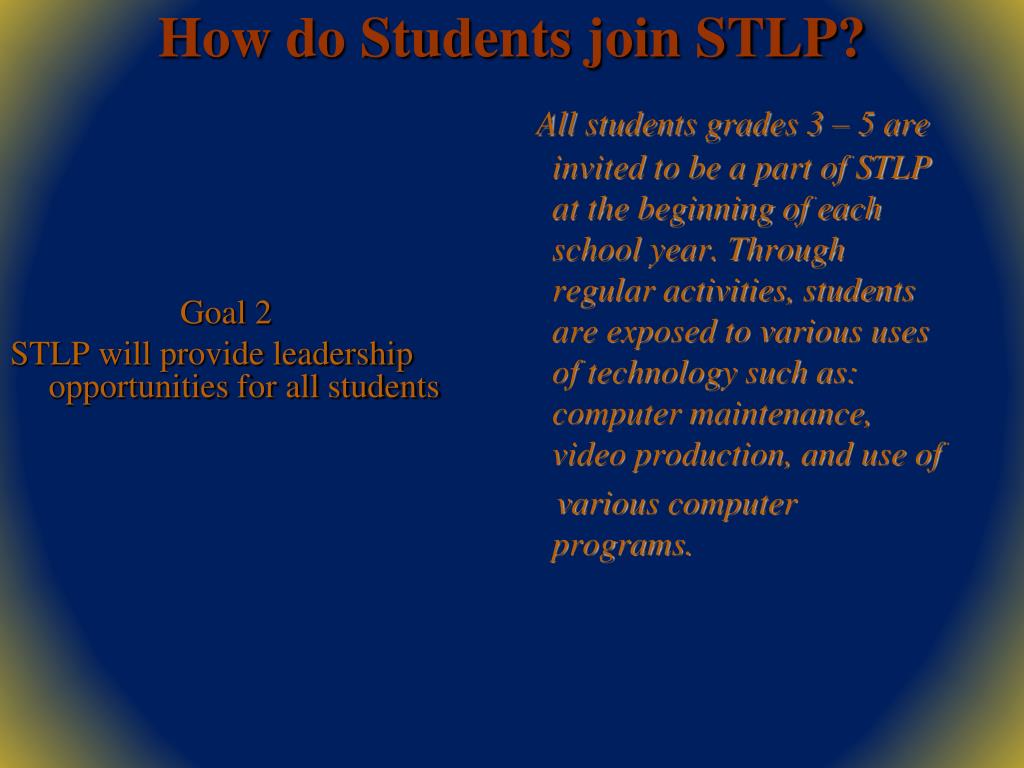 How do Students join STLP?

Goal 2
STLP will provide leadership opportunities for all students

All students grades 3 – 5 are invited to be a part of STLP at the beginning of each school year. Through regular activities, students are exposed to various uses of technology such as: computer maintenance, video production, and use of various computer programs.